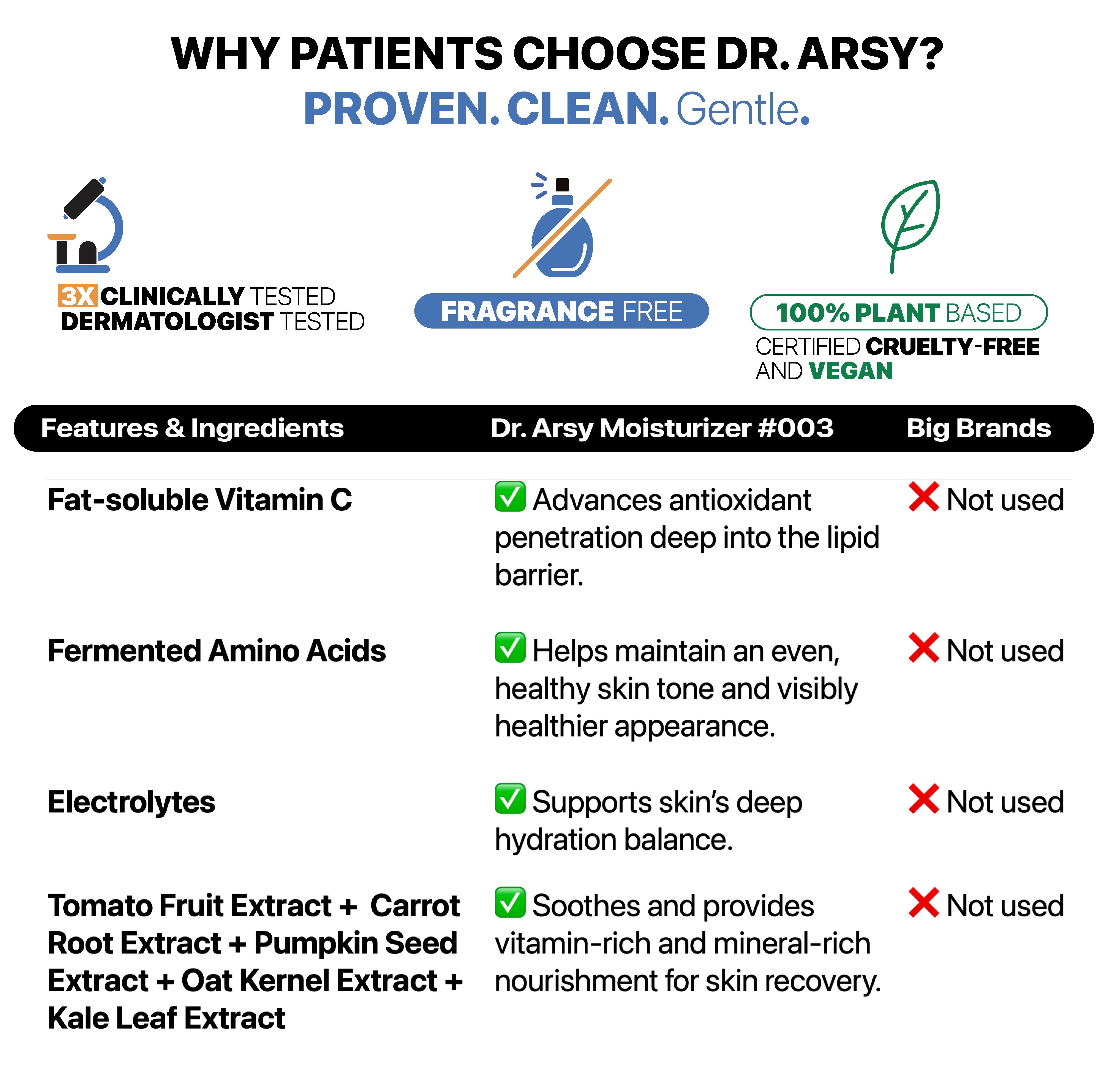 WHY PATIENTS CHOOSE DR. ARSY?
PROVEN. CLEAN. Gentle.

3X CLINICALLY TESTED
DERMATOLOGIST TESTED

FRAGRANCE FREE

100% PLANT BASED
CERTIFIED CRUELTY-FREE AND VEGAN

| Features & Ingredients | Dr. Arsy Moisturizer #003 | Big Brands |
|---|---|---|
| Fat-soluble Vitamin C | ✅ Advances antioxidant penetration deep into the lipid barrier. | ❌ Not used |
| Fermented Amino Acids | ✅ Helps maintain an even, healthy skin tone and visibly healthier appearance. | ❌ Not used |
| Electrolytes | ✅ Supports skin's deep hydration balance. | ❌ Not used |
| Tomato Fruit Extract + Carrot Root Extract + Pumpkin Seed Extract + Oat Kernel Extract + Kale Leaf Extract | ✅ Soothes and provides vitamin-rich and mineral-rich nourishment for skin recovery. | ❌ Not used |